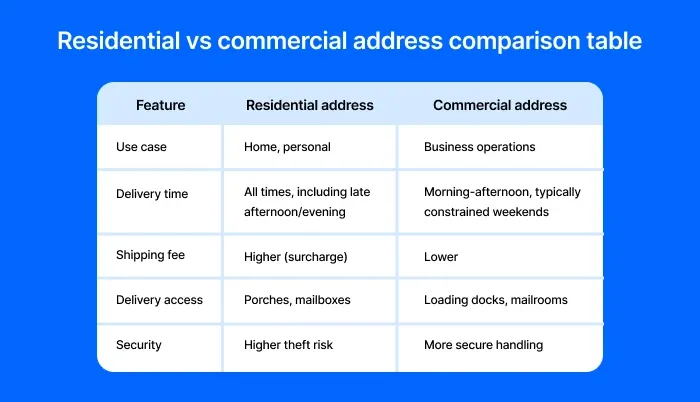 Residential vs commercial address comparison table

| Feature | Residential address | Commercial address |
|---|---|---|
| Use case | Home, personal | Business operations |
| Delivery time | All times, including late afternoon/evening | Morning-afternoon, typically constrained weekends |
| Shipping fee | Higher (surcharge) | Lower |
| Delivery access | Porches, mailboxes | Loading docks, mailrooms |
| Security | Higher theft risk | More secure handling |